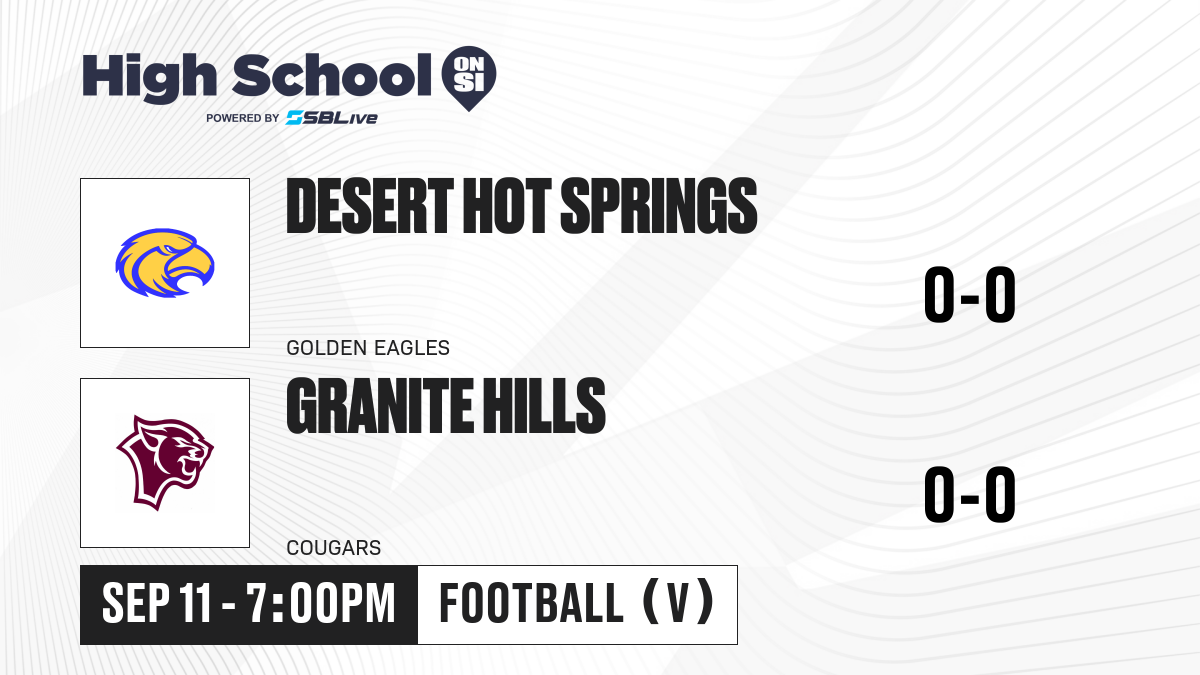 High School ON SI
POWERED BY SBLive

DESERT HOT SPRINGS
0-0
GOLDEN EAGLES

GRANITE HILLS
0-0
COUGARS

SEP 11 - 7:00PM
FOOTBALL (V)